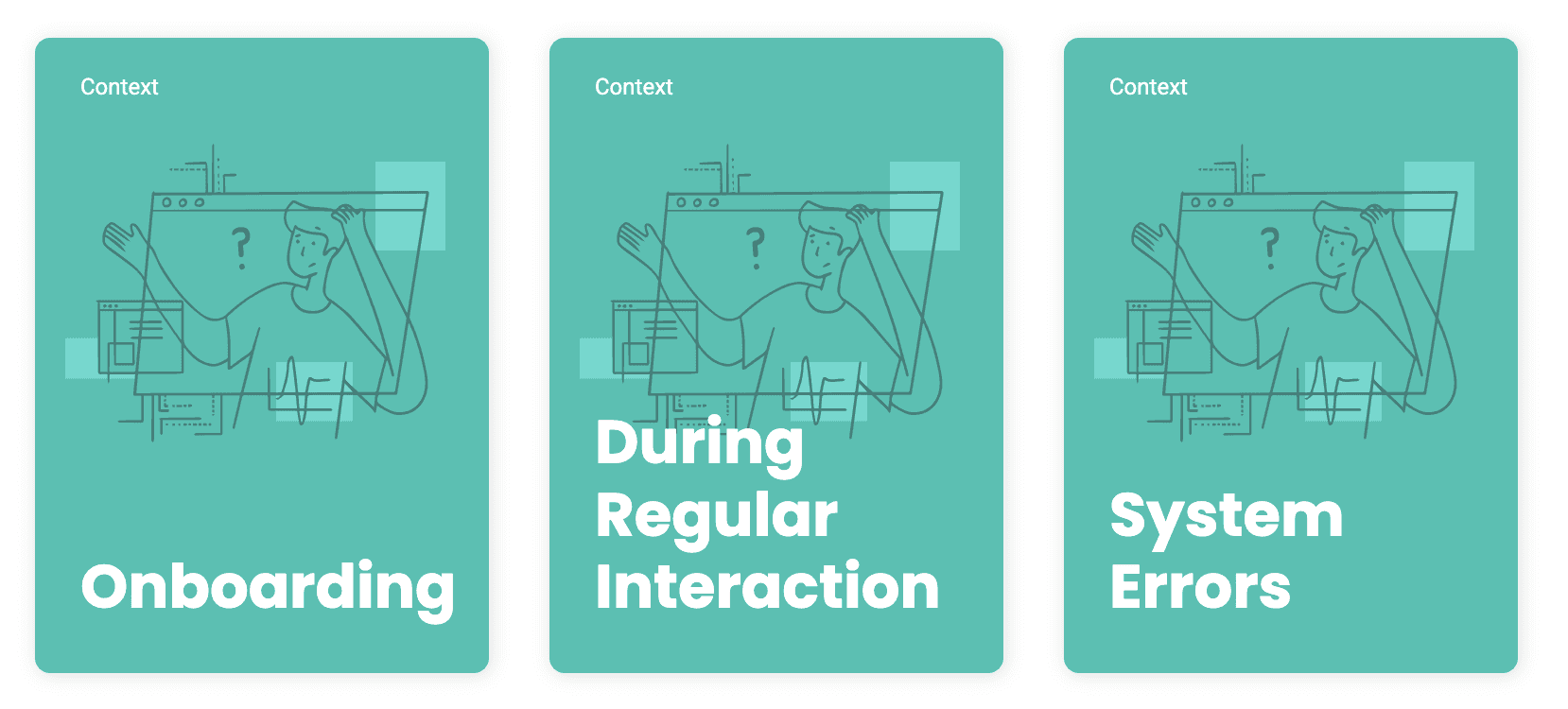 Context

?

Onboarding

Context

?

During Regular Interaction

Context

?

System Errors